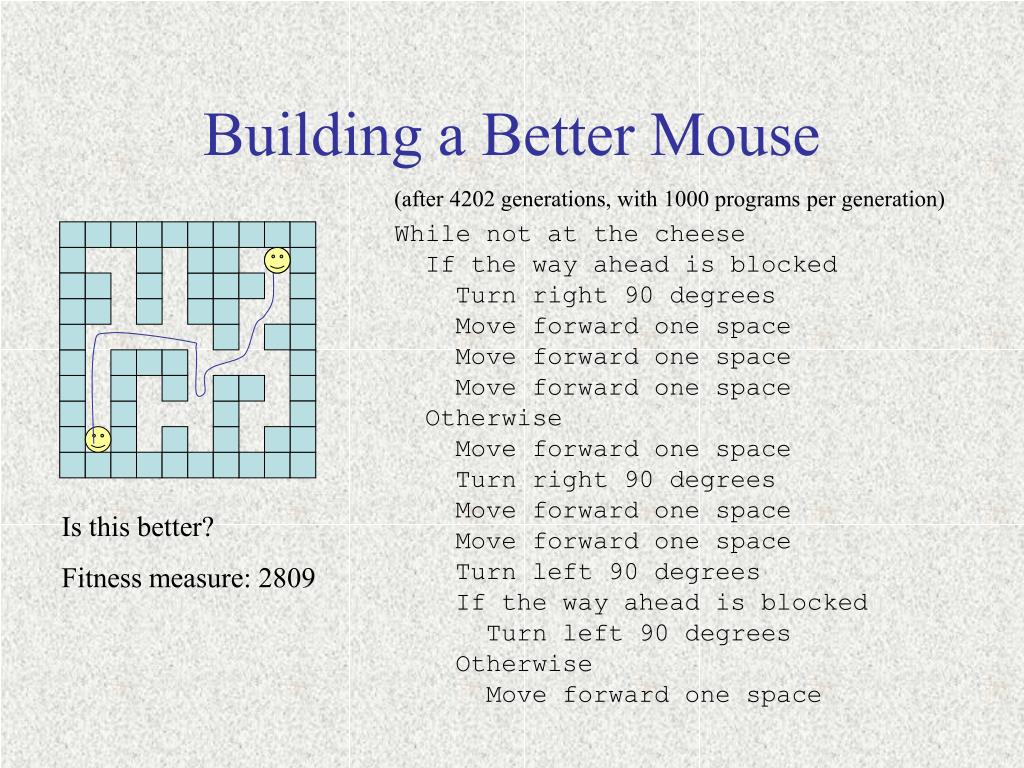 Building a Better Mouse

(after 4202 generations, with 1000 programs per generation)

While not at the cheese
  If the way ahead is blocked
    Turn right 90 degrees
    Move forward one space
    Move forward one space
    Move forward one space
  Otherwise
    Move forward one space
    Turn right 90 degrees
    Move forward one space
    Move forward one space
    Turn left 90 degrees
    If the way ahead is blocked
      Turn left 90 degrees
    Otherwise
      Move forward one space

Is this better?

Fitness measure: 2809